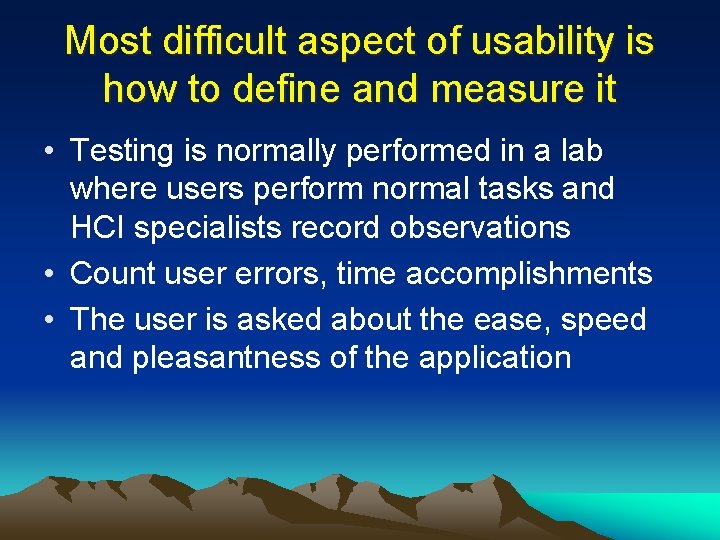 Most difficult aspect of usability is how to define and measure it

• Testing is normally performed in a lab where users perform normal tasks and HCI specialists record observations
• Count user errors, time accomplishments
• The user is asked about the ease, speed and pleasantness of the application